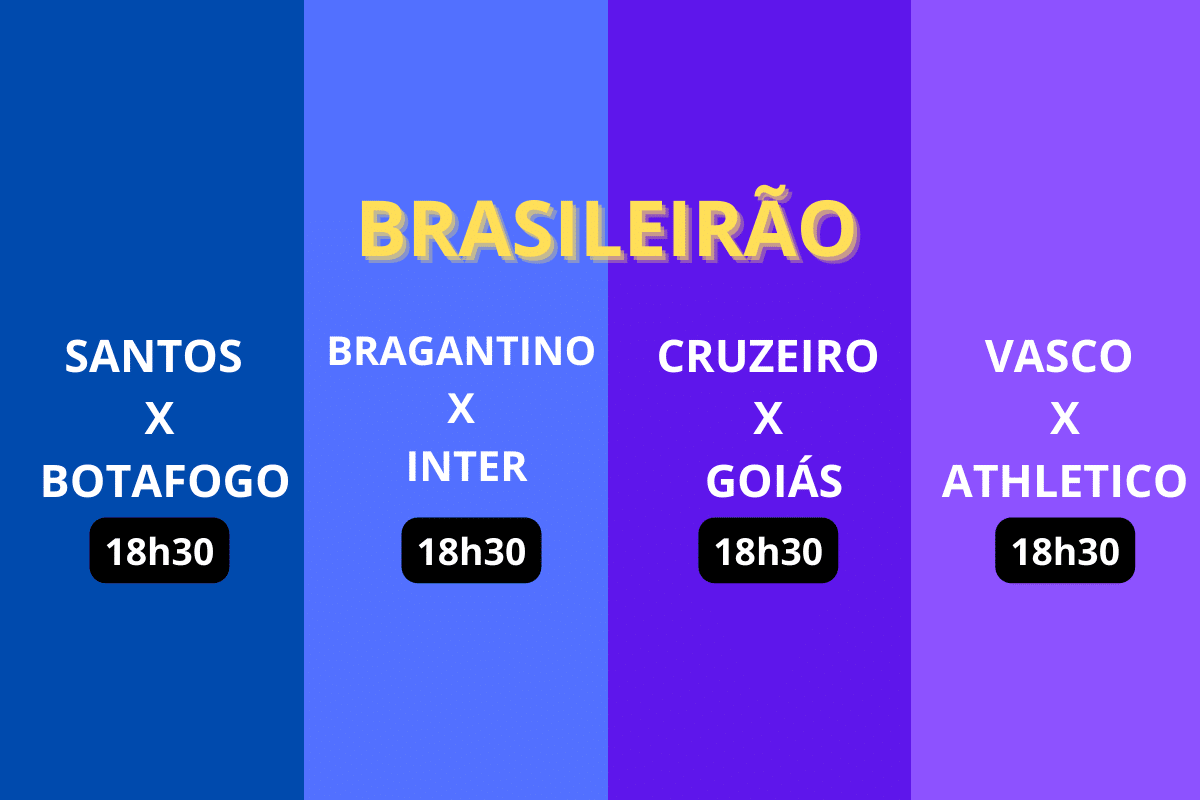 BRASILEIRÃO

SANTOS
X
BOTAFOGO
18h30

BRAGANTINO
X
INTER
18h30

CRUZEIRO
X
GOIÁS
18h30

VASCO
X
ATHLETICO
18h30